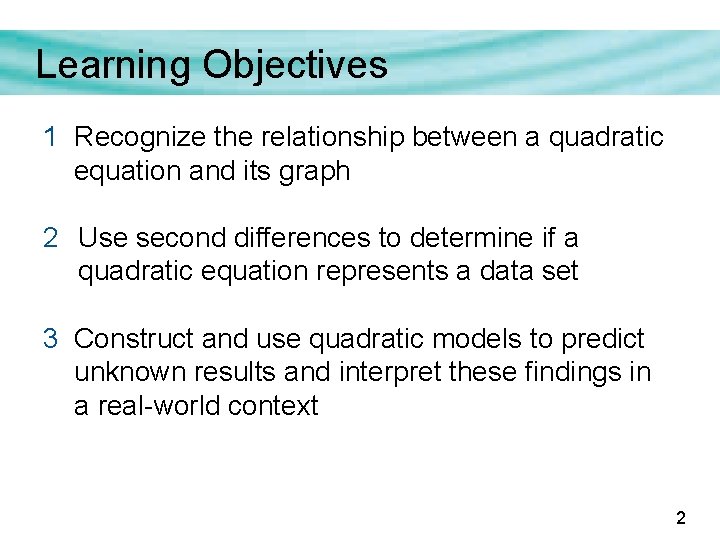 Learning Objectives

1 Recognize the relationship between a quadratic equation and its graph

2 Use second differences to determine if a quadratic equation represents a data set

3 Construct and use quadratic models to predict unknown results and interpret these findings in a real-world context

2